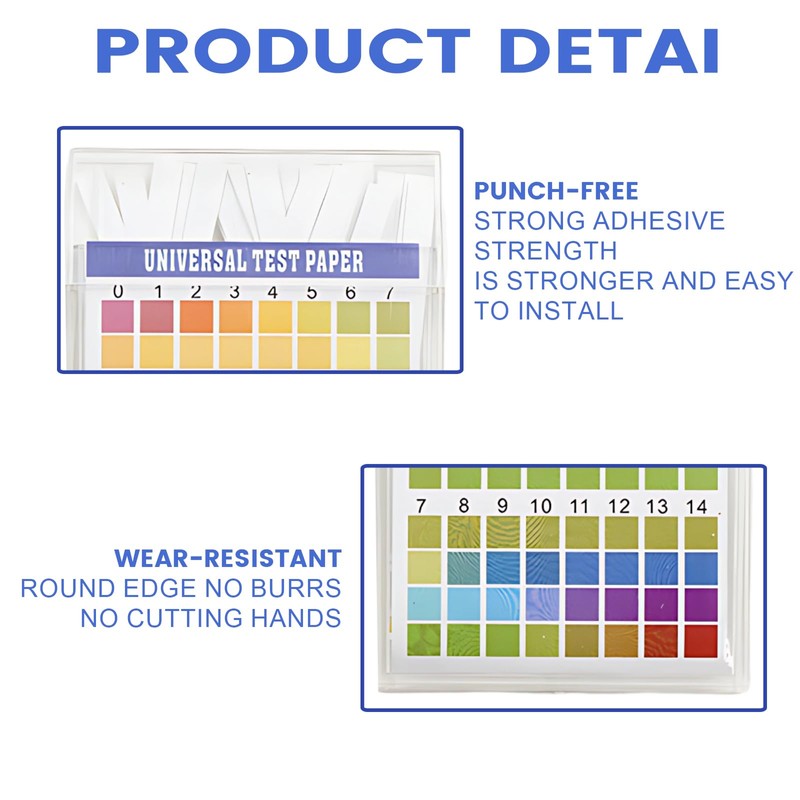 PRODUCT DETAI

UNIVERSAL TEST PAPER

0 1 2 3 4 5 6 7

PUNCH-FREE
STRONG ADHESIVE STRENGTH
IS STRONGER AND EASY TO INSTALL

7 8 9 10 11 12 13 14

WEAR-RESISTANT
ROUND EDGE NO BURRS
NO CUTTING HANDS